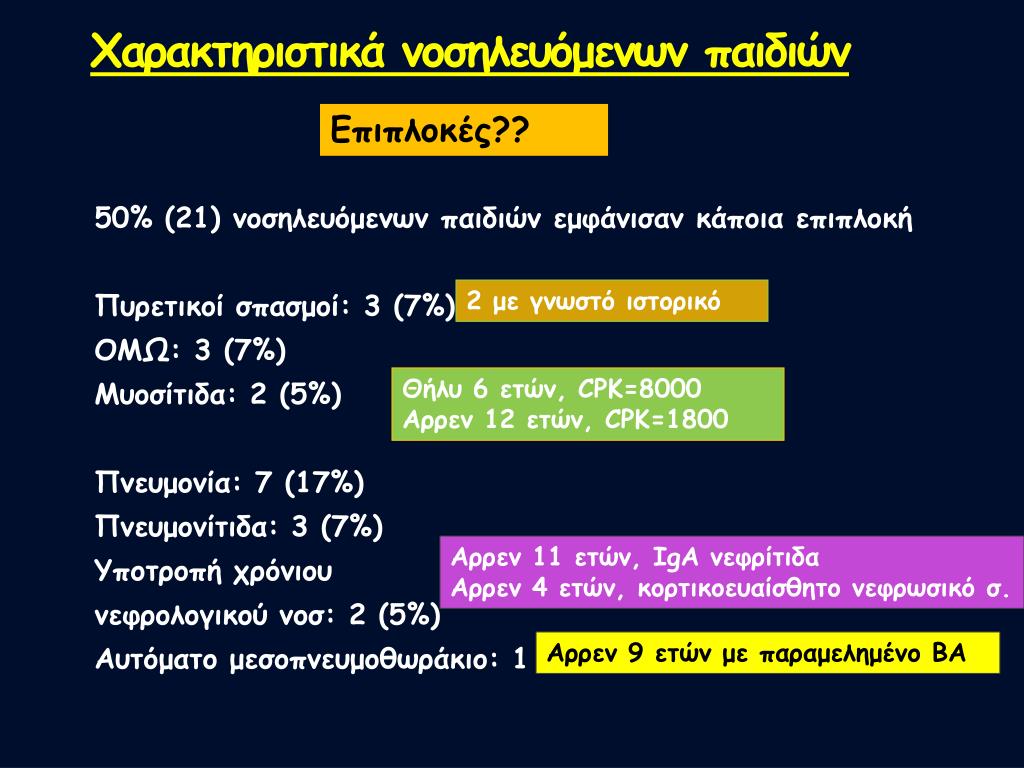 Χαρακτηριστικά νοσηλευόμενων παιδιών

Επιπλοκές??

50% (21) νοσηλευόμενων παιδιών εμφάνισαν κάποια επιπλοκή

Πυρετικοί σπασμοί: 3 (7%)
2 με γνωστό ιστορικό
ΟΜΩ: 3 (7%)
Μυοσίτιδα: 2 (5%)
Θήλυ 6 ετών, CPK=8000
Αρρεν 12 ετών, CPK=1800

Πνευμονία: 7 (17%)
Πνευμονίτιδα: 3 (7%)
Υποτροπή χρόνιου νεφρολογικού νοσ: 2 (5%)
Αρρεν 11 ετών, IgA νεφρίτιδα
Αρρεν 4 ετών, κορτικοευαίσθητο νεφρωσικό σ.
Αυτόματο μεσοπνευμοθωράκιο: 1
Αρρεν 9 ετών με παραμελημένο ΒΑ